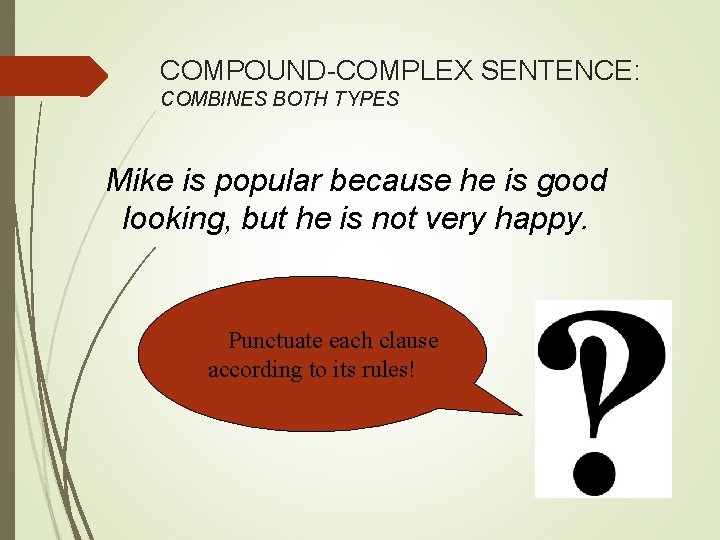 COMPOUND-COMPLEX SENTENCE:
COMBINES BOTH TYPES

Mike is popular because he is good looking, but he is not very happy.

Punctuate each clause according to its rules!

?